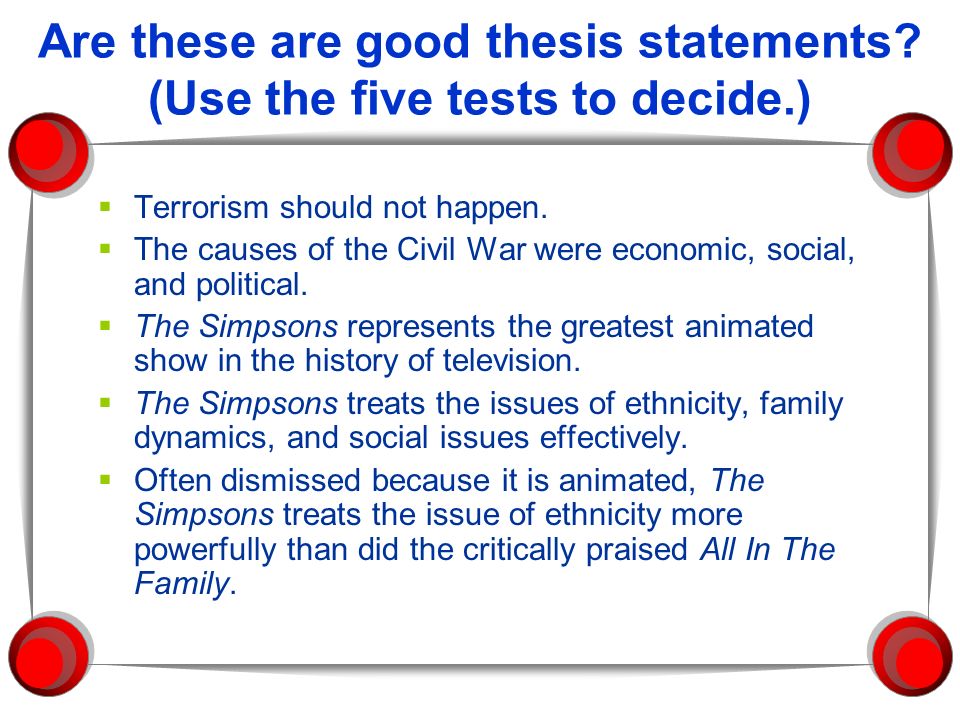 Are these are good thesis statements? (Use the five tests to decide.)

- Terrorism should not happen.
- The causes of the Civil War were economic, social, and political.
- The Simpsons represents the greatest animated show in the history of television.
- The Simpsons treats the issues of ethnicity, family dynamics, and social issues effectively.
- Often dismissed because it is animated, The Simpsons treats the issue of ethnicity more powerfully than did the critically praised All In The Family.